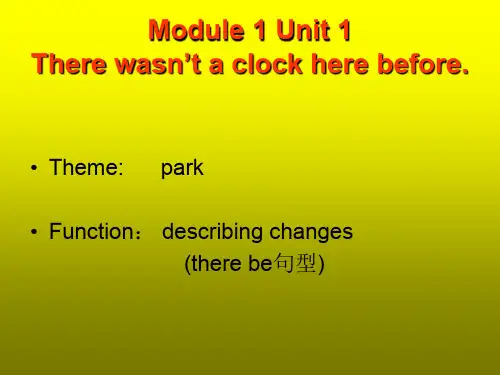 Module 1 Unit 1
There wasn't a clock here before.

• Theme: park

• Function： describing changes
(there be句型)